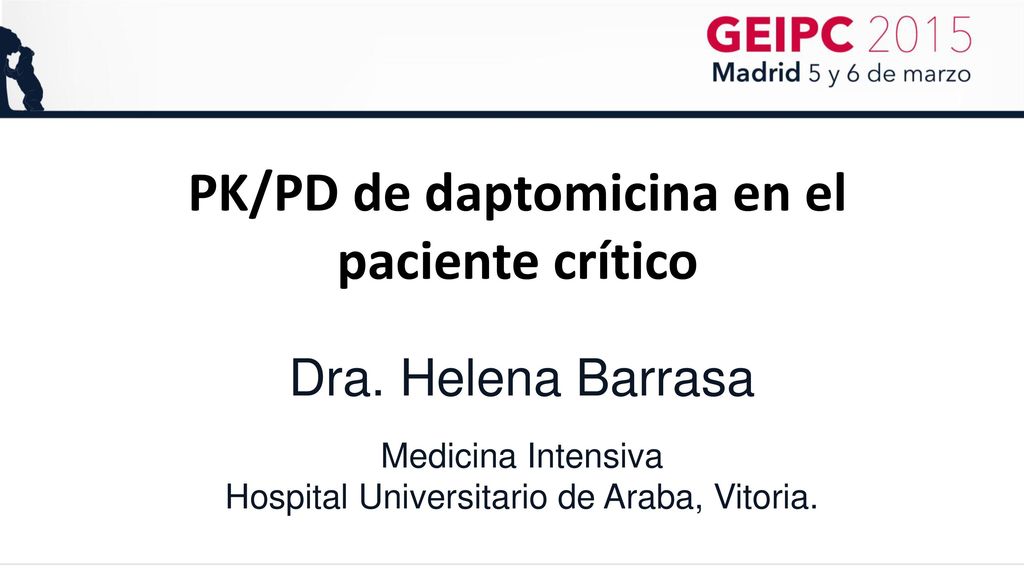 GEIPC 2015
Madrid 5 y 6 de marzo

PK/PD de daptomicina en el paciente crítico

Dra. Helena Barrasa

Medicina Intensiva
Hospital Universitario de Araba, Vitoria.